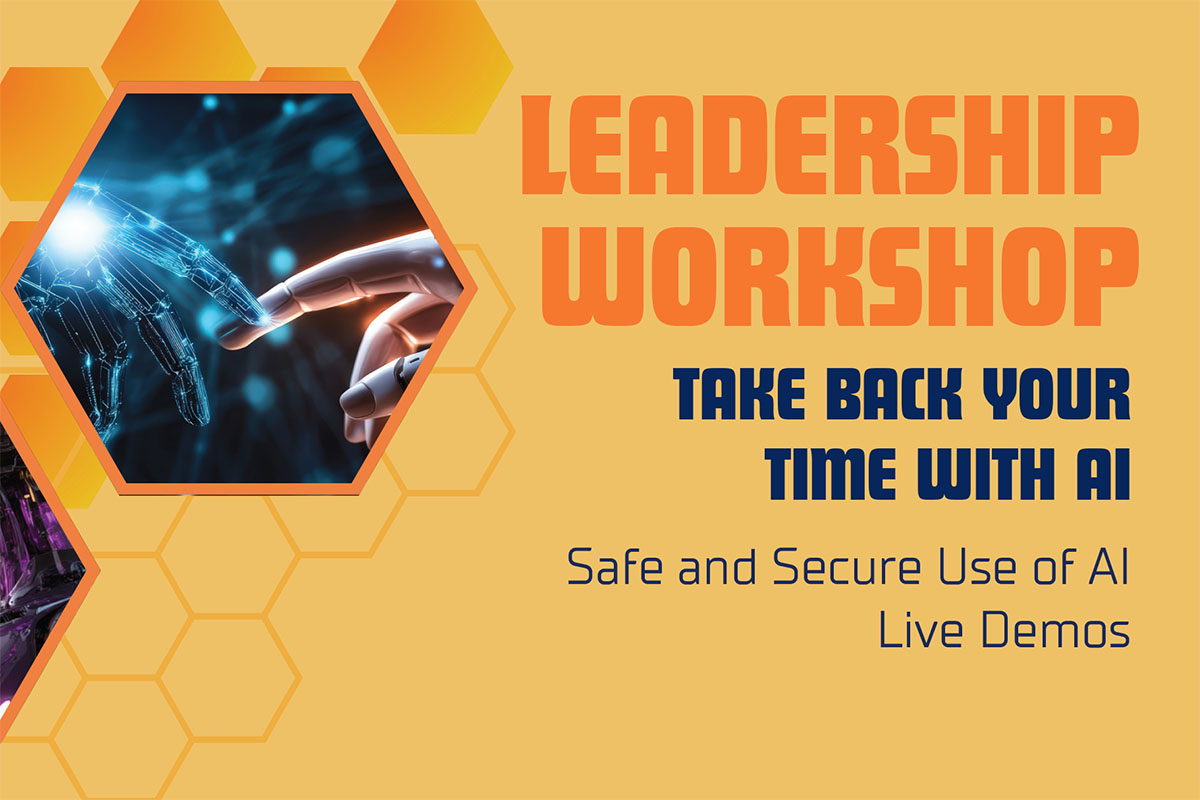 LEADERSHIP WORKSHOP

TAKE BACK YOUR TIME WITH AI

Safe and Secure Use of AI
Live Demos